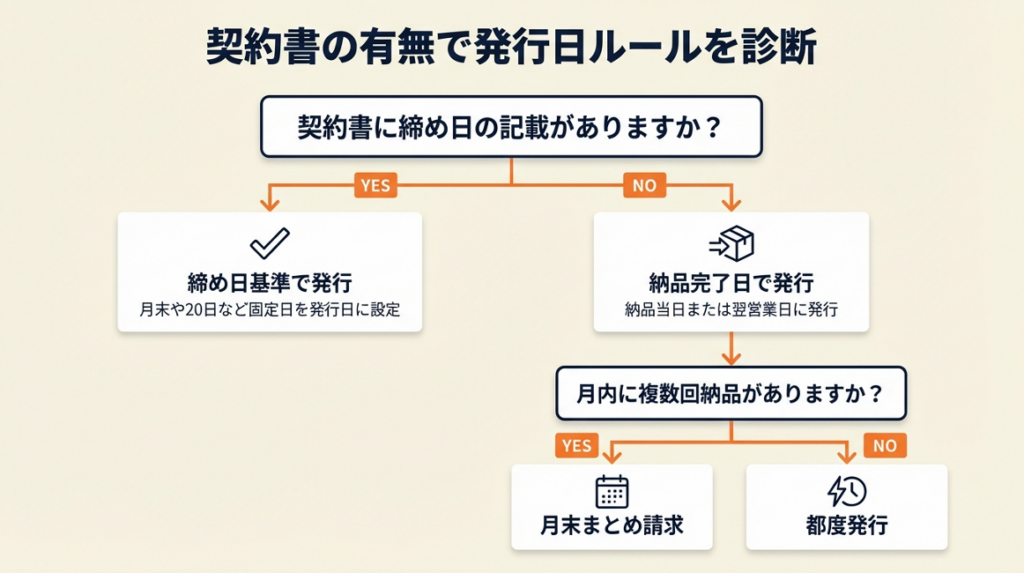 契約書の有無で発行日ルールを診断

契約書に締め日の記載がありますか？

YES

NO

締め日基準で発行
月末や20日など固定日を発行日に設定

納品完了日で発行
納品当日または翌営業日に発行

月内に複数回納品がありますか？

YES

NO

月末まとめ請求

都度発行